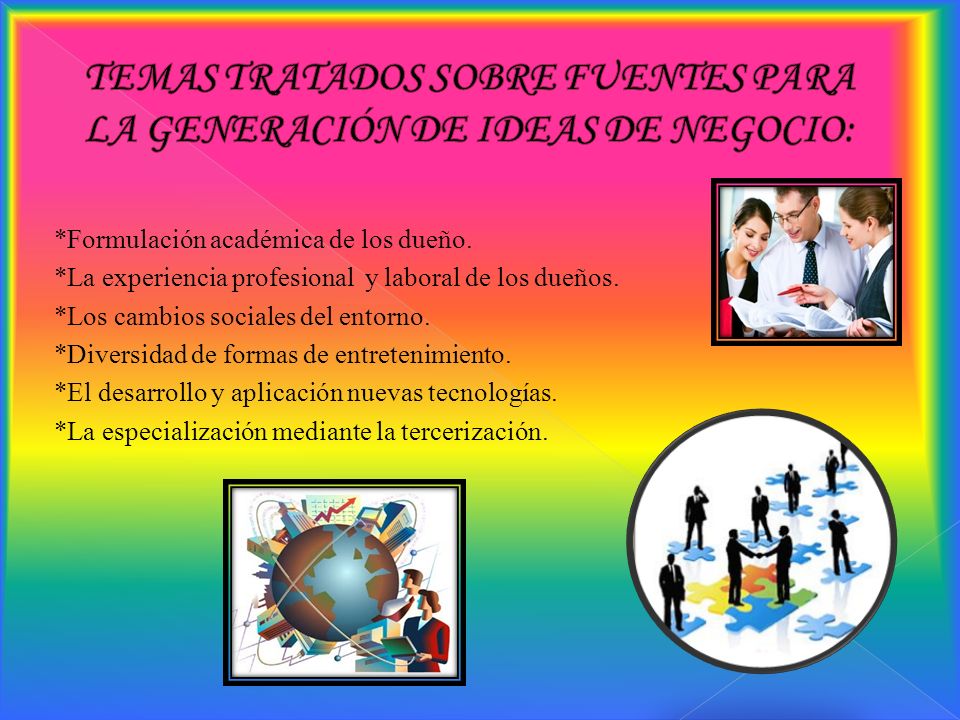 TEMAS TRATADOS SOBRE FUENTES PARA LA GENERACIÓN DE IDEAS DE NEGOCIO:

*Formulación académica de los dueño.
*La experiencia profesional y laboral de los dueños.
*Los cambios sociales del entorno.
*Diversidad de formas de entretenimiento.
*El desarrollo y aplicación nuevas tecnologías.
*La especialización mediante la tercerización.